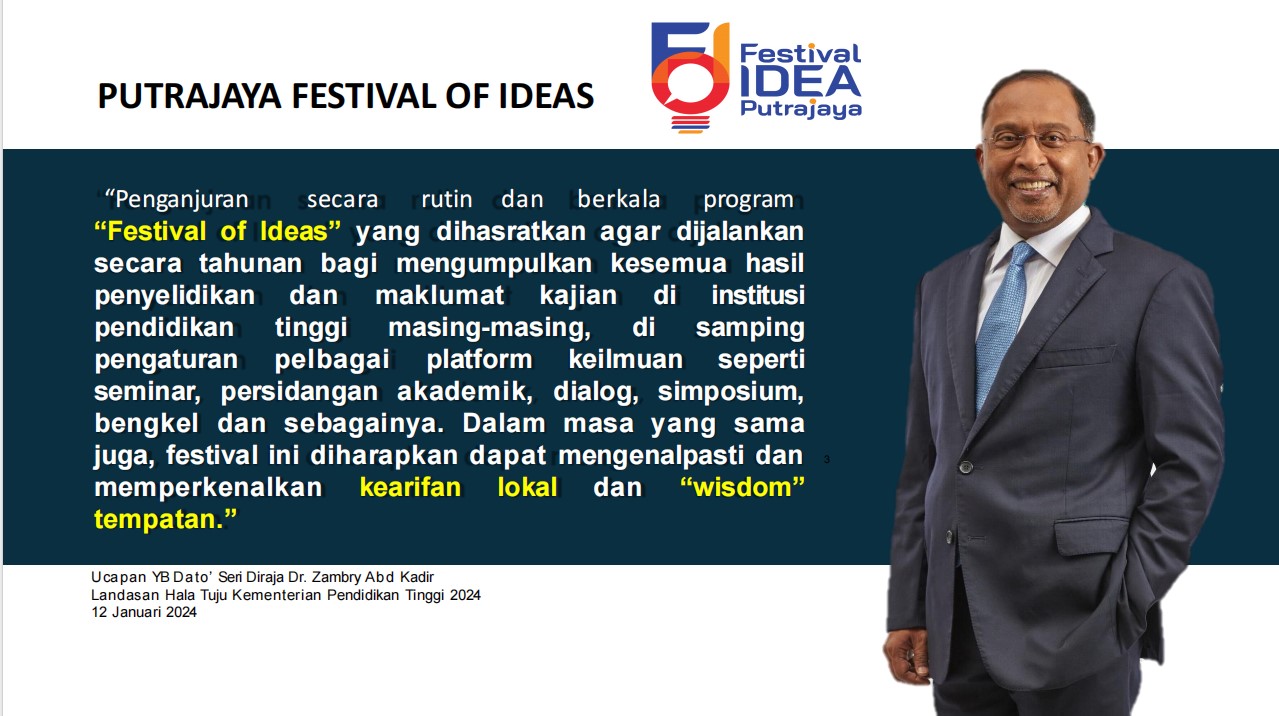 PUTRAJAYA FESTIVAL OF IDEAS

Festival IDEA Putrajaya

"Penganjuran secara rutin dan berkala program "Festival of Ideas" yang dihasratkan agar dijalankan secara tahunan bagi mengumpulkan kesemua hasil penyelidikan dan maklumat kajian di institusi pendidikan tinggi masing-masing, di samping pengaturan pelbagai platform keilmuan seperti seminar, persidangan akademik, dialog, simposium, bengkel dan sebagainya. Dalam masa yang sama juga, festival ini diharapkan dapat mengenalpasti dan memperkenalkan kearifan lokal dan "wisdom" tempatan."

3

Ucapan YB Dato' Seri Diraja Dr. Zambry Abd Kadir
Landasan Hala Tuju Kementerian Pendidikan Tinggi 2024
12 Januari 2024